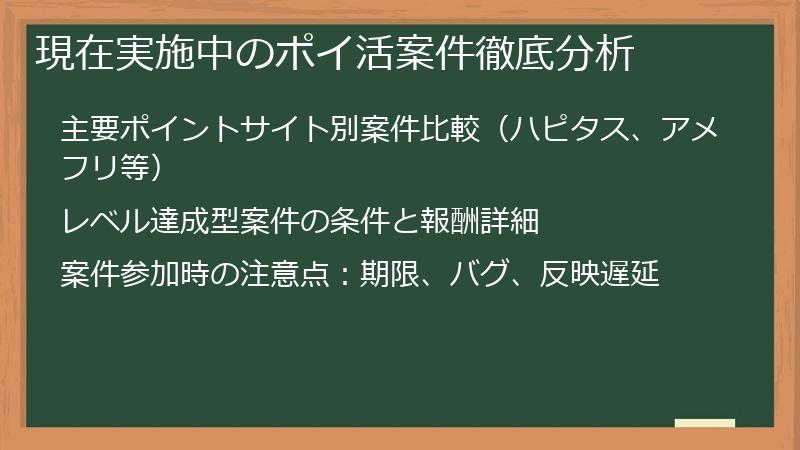 現在実施中のポイ活案件徹底分析

主要ポイントサイト別案件比較（ハピタス、アメフリ等）

レベル達成型案件の条件と報酬詳細

案件参加時の注意点：期限、バグ、反映遅延